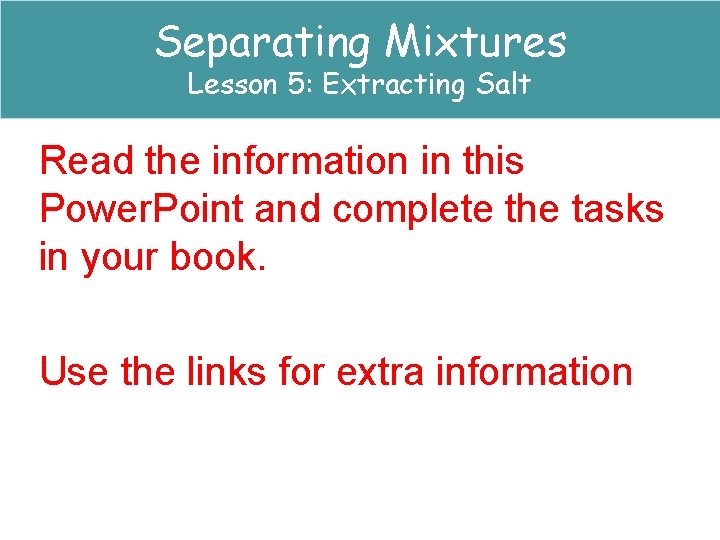 Separating Mixtures
Lesson 5: Extracting Salt

Read the information in this PowerPoint and complete the tasks in your book.

Use the links for extra information